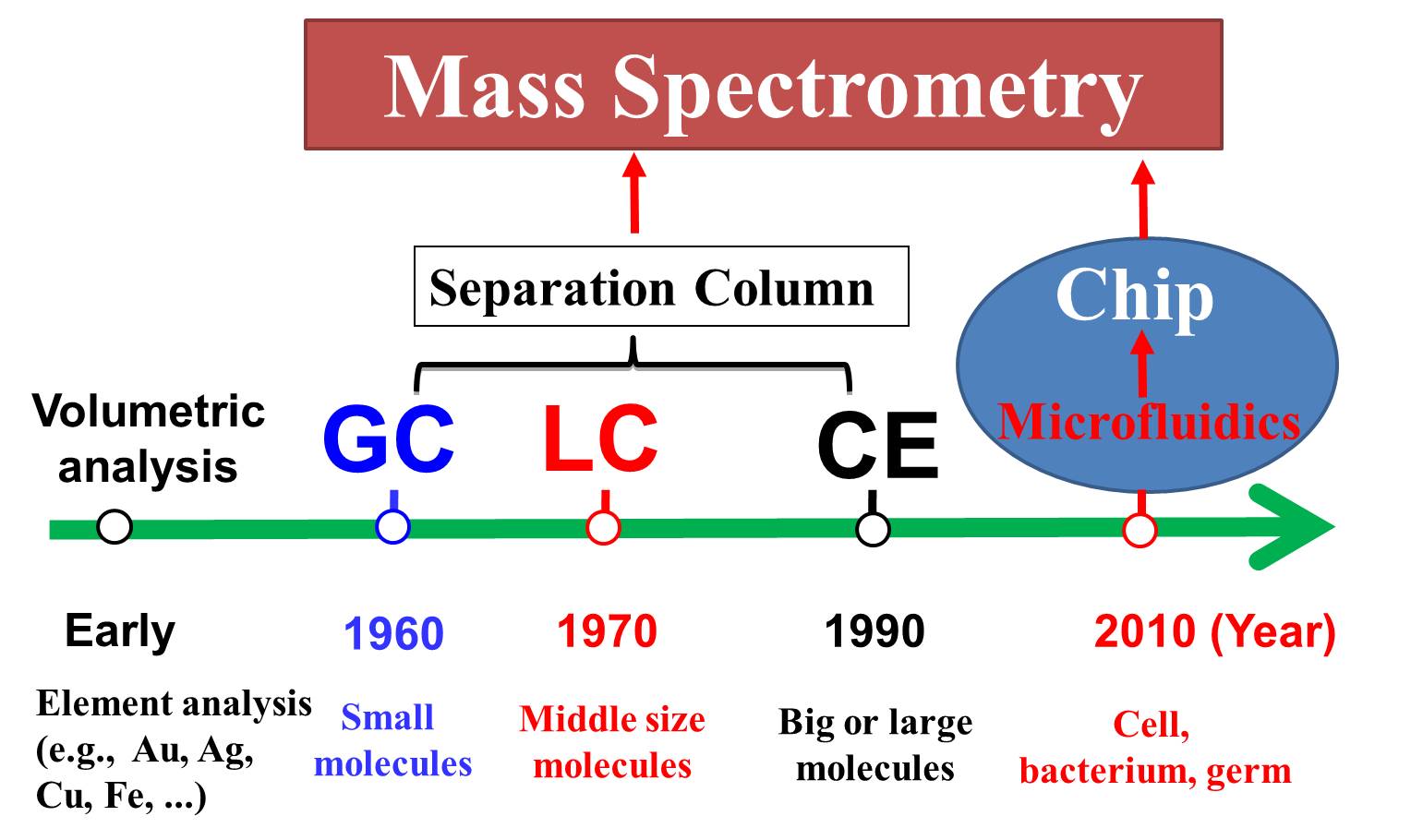 Mass Spectrometry

Separation Column

Chip

Microfluidics

Volumetric analysis

GC

LC

CE

Early

1960

1970

1990

2010 (Year)

Element analysis (e.g., Au, Ag, Cu, Fe, ...)

Small molecules

Middle size molecules

Big or large molecules

Cell, bacterium, germ